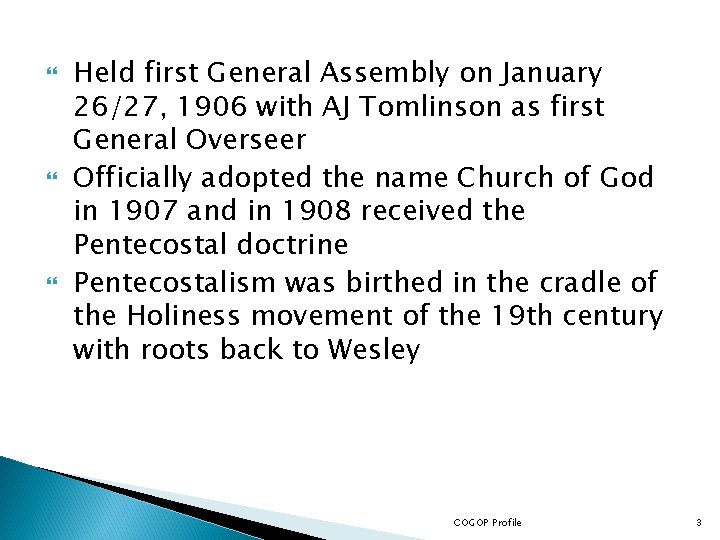 Held first General Assembly on January 26/27, 1906 with AJ Tomlinson as first General Overseer

Officially adopted the name Church of God in 1907 and in 1908 received the Pentecostal doctrine

Pentecostalism was birthed in the cradle of the Holiness movement of the 19th century with roots back to Wesley

COGOP Profile

3